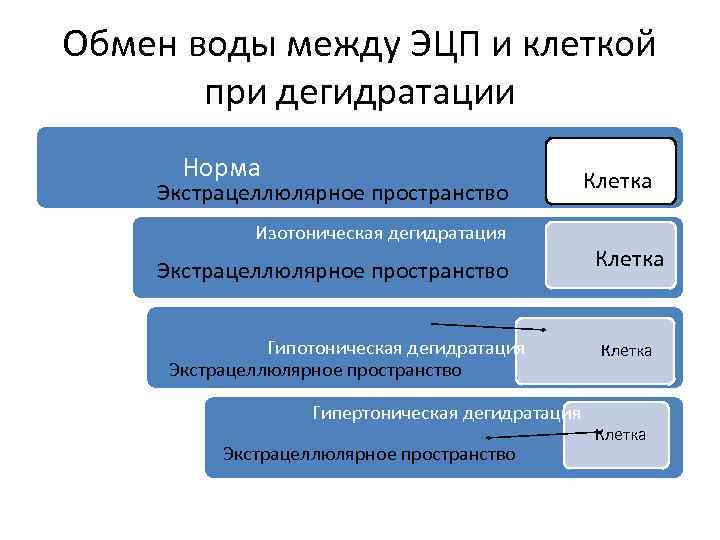 Обмен воды между ЭЦП и клеткой при дегидратации

Норма
Экстрацеллюлярное пространство
Клетка

Изотоническая дегидратация
Экстрацеллюлярное пространство
Клетка

Гипотоническая дегидратация
Экстрацеллюлярное пространство
Клетка

Гипертоническая дегидратация
Экстрацеллюлярное пространство
Клетка